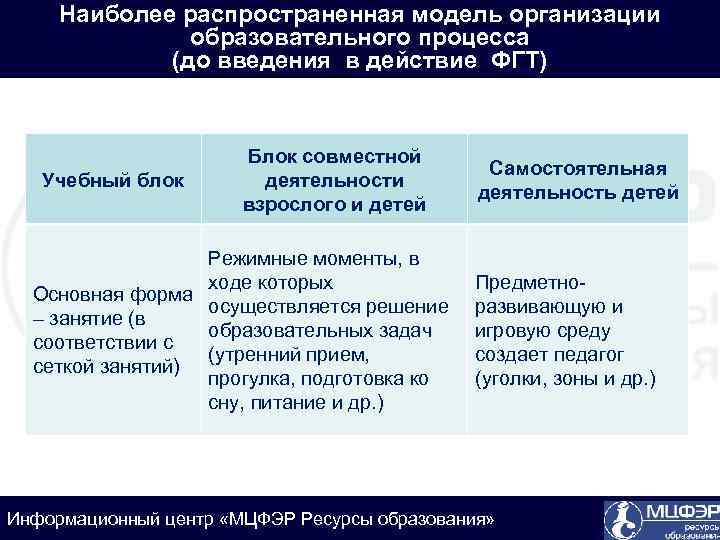 Наиболее распространенная модель организации образовательного процесса
(до введения в действие ФГТ)

| Учебный блок | Блок совместной деятельности взрослого и детей | Самостоятельная деятельность детей |
|---|---|---|
| Основная форма – занятие (в соответствии с сеткой занятий) | Режимные моменты, в ходе которых осуществляется решение образовательных задач (утренний прием, прогулка, подготовка ко сну, питание и др.) | Предметно-развивающую и игровую среду создает педагог (уголки, зоны и др.) |

Информационный центр «МЦФЭР Ресурсы образования»

МЦФЭР
ресурсы
образования